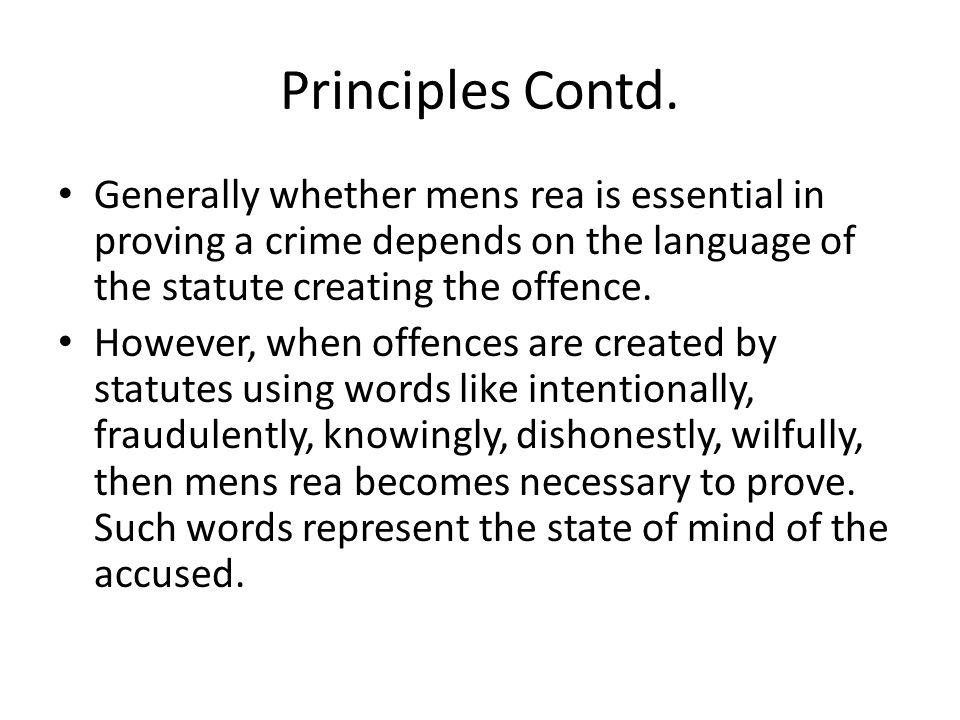 Principles Contd.

• Generally whether mens rea is essential in proving a crime depends on the language of the statute creating the offence.
• However, when offences are created by statutes using words like intentionally, fraudulently, knowingly, dishonestly, wilfully, then mens rea becomes necessary to prove. Such words represent the state of mind of the accused.